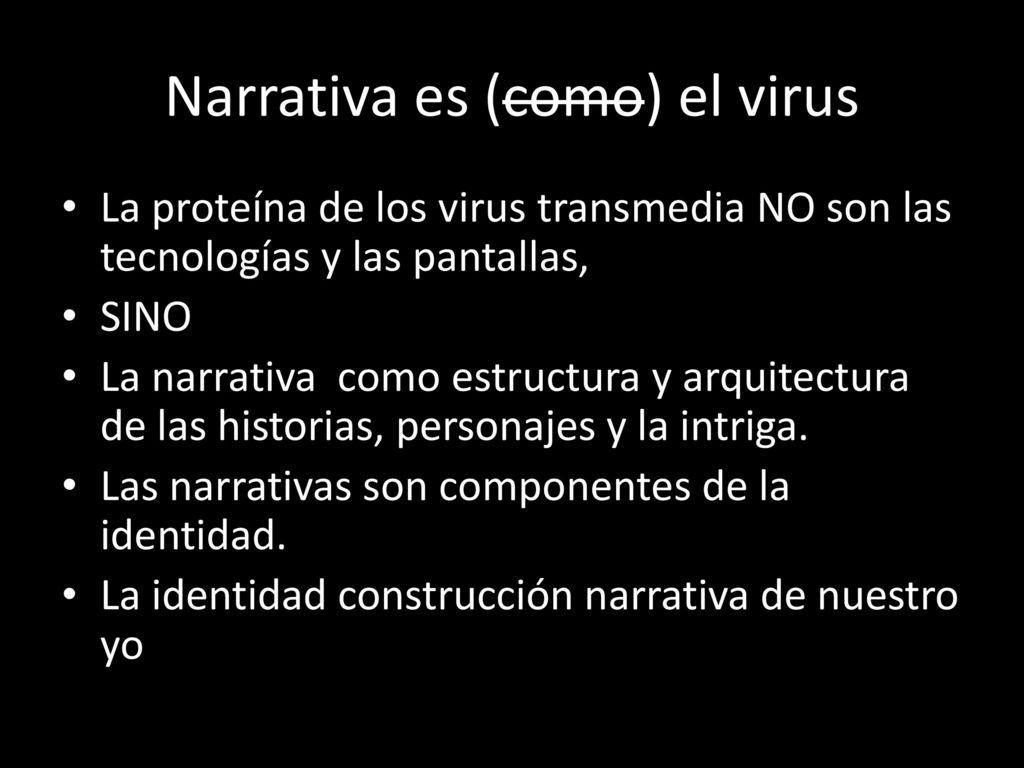 Narrativa es (~~como~~) el virus

• La proteína de los virus transmedia NO son las tecnologías y las pantallas,
• SINO
• La narrativa como estructura y arquitectura de las historias, personajes y la intriga.
• Las narrativas son componentes de la identidad.
• La identidad construcción narrativa de nuestro yo